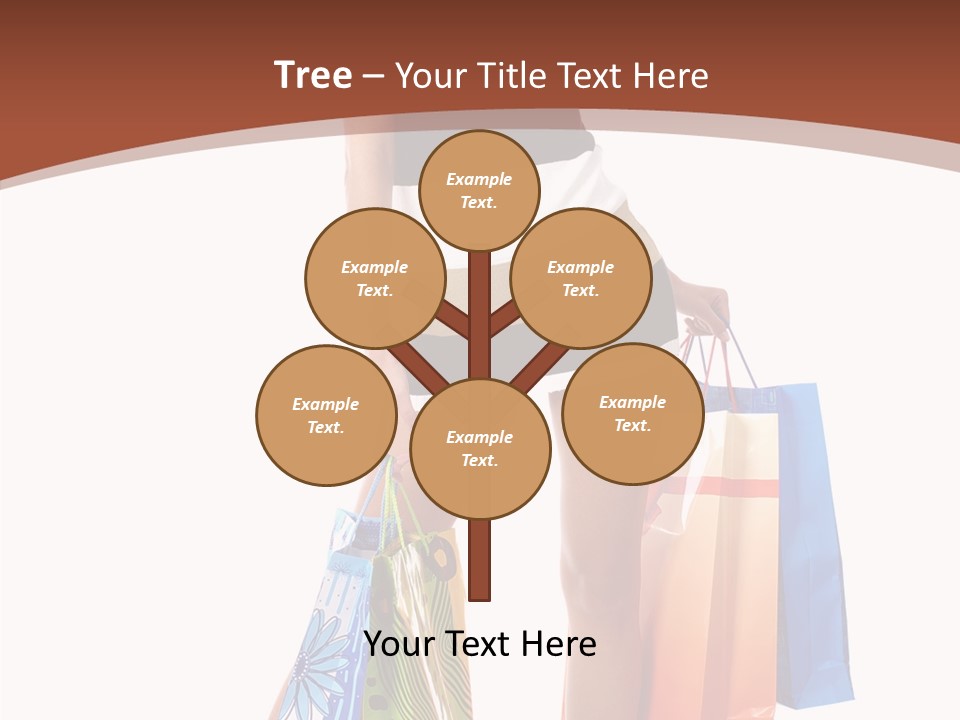 Tree – Your Title Text Here

Example Text.

Example Text.

Example Text.

Example Text.

Example Text.

Example Text.

Your Text Here